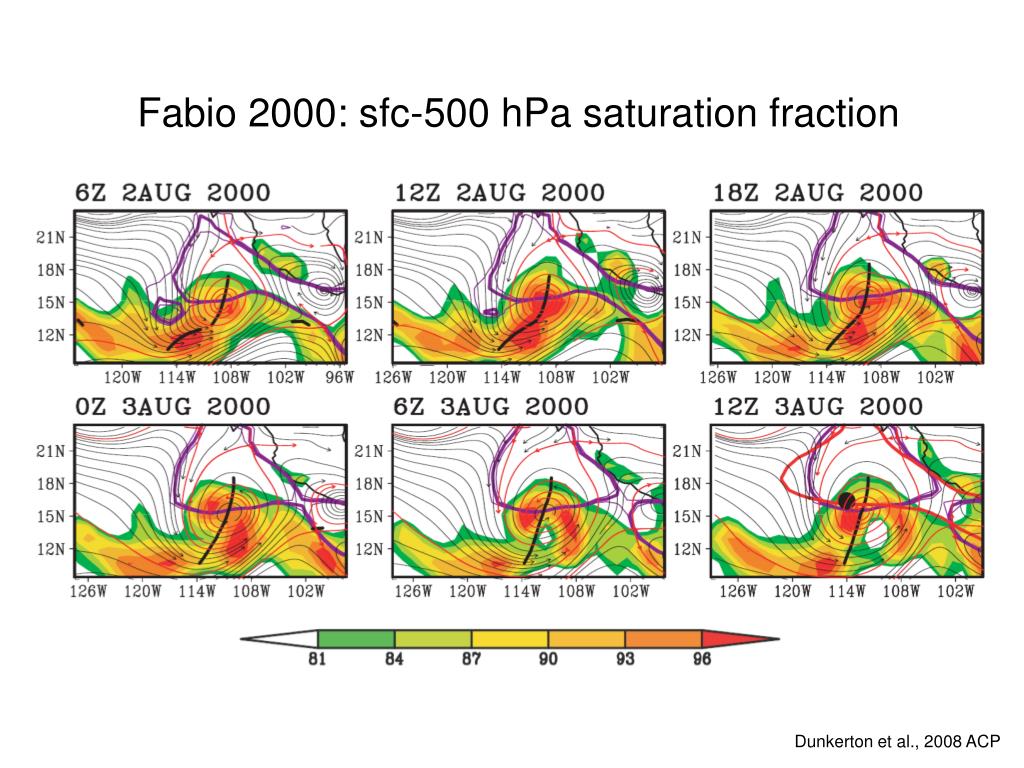 Fabio 2000: sfc-500 hPa saturation fraction

6Z 2AUG 2000

21N
18N
15N
12N

120W 114W 108W 102W 96W

12Z 2AUG 2000

21N
18N
15N
12N

126W 120W 114W 108W 102W

18Z 2AUG 2000

21N
18N
15N
12N

126W 120W 114W 108W 102W

0Z 3AUG 2000

21N
18N
15N
12N

126W 120W 114W 108W 102W

6Z 3AUG 2000

21N
18N
15N
12N

126W 120W 114W 108W 102W

12Z 3AUG 2000

21N
18N
15N
12N

126W 120W 114W 108W 102W

81 84 87 90 93 96

Dunkerton et al., 2008 ACP